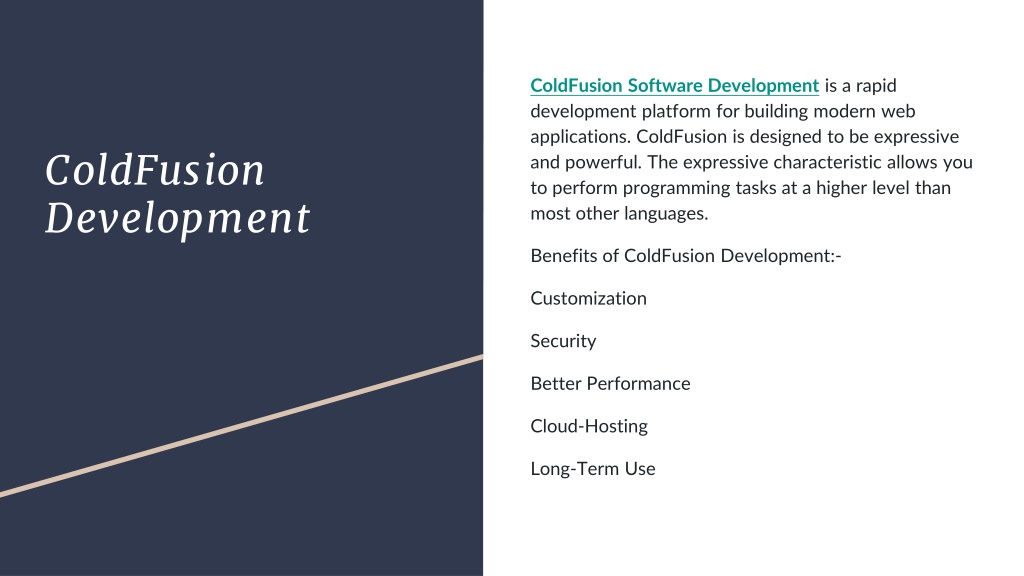 ColdFusion Development

ColdFusion Software Development is a rapid development platform for building modern web applications. ColdFusion is designed to be expressive and powerful. The expressive characteristic allows you to perform programming tasks at a higher level than most other languages.

Benefits of ColdFusion Development:-

Customization

Security

Better Performance

Cloud-Hosting

Long-Term Use